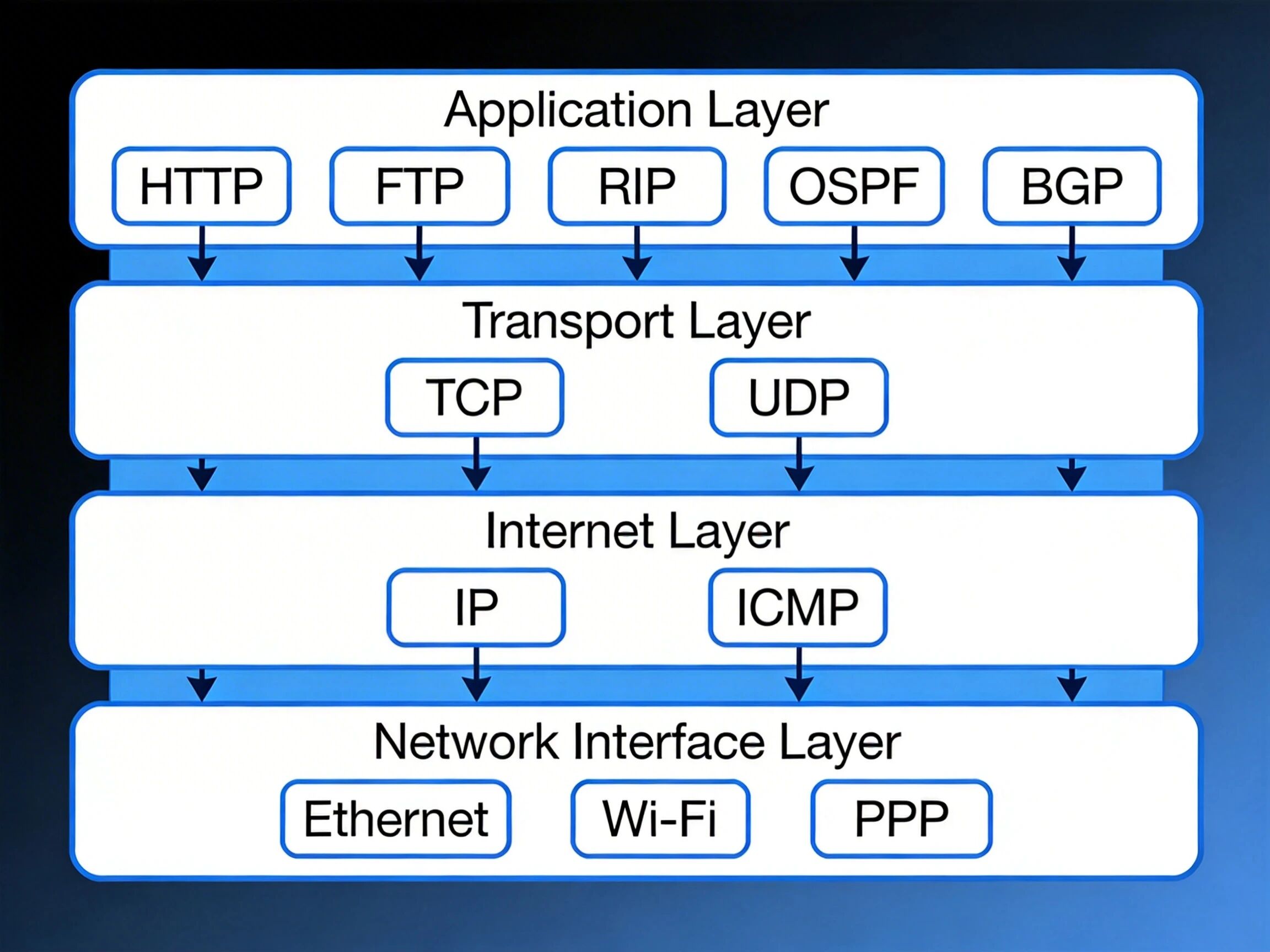 Application Layer

HTTP

FTP

RIP

OSPF

BGP

Transport Layer

TCP

UDP

Internet Layer

IP

ICMP

Network Interface Layer

Ethernet

Wi-Fi

PPP